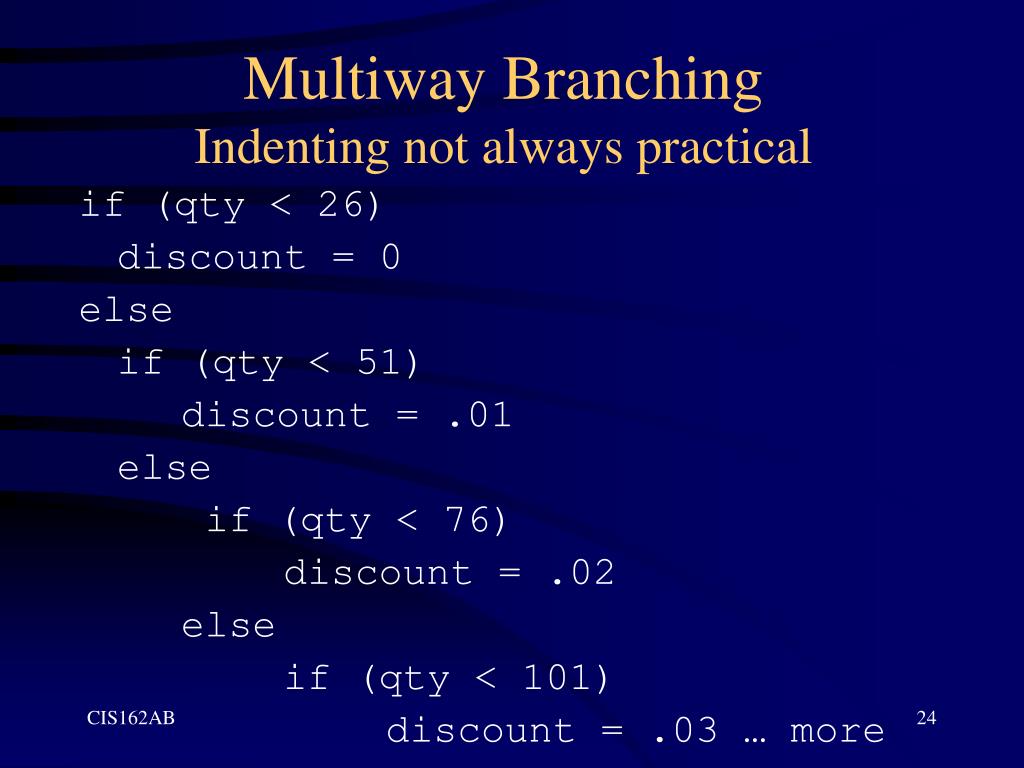 Multiway Branching
Indenting not always practical

if (qty < 26)
  discount = 0
else
  if (qty < 51)
     discount = .01
  else
      if (qty < 76)
         discount = .02
     else
         if (qty < 101)
              discount = .03 … more

CIS162AB

24